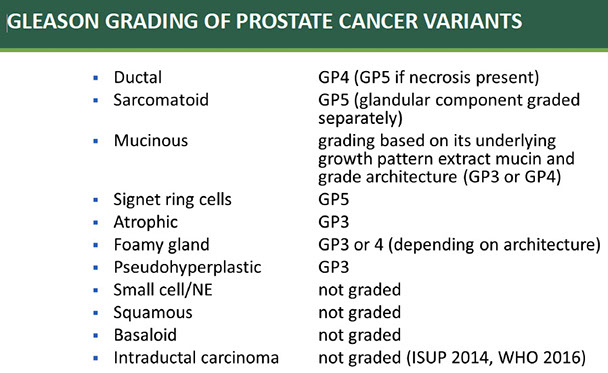 GLEASON GRADING OF PROSTATE CANCER VARIANTS

| | |
|---|---|
| ▪ Ductal | GP4 (GP5 if necrosis present) |
| ▪ Sarcomatoid | GP5 (glandular component graded separately) |
| ▪ Mucinous | grading based on its underlying growth pattern extract mucin and grade architecture (GP3 or GP4) |
| ▪ Signet ring cells | GP5 |
| ▪ Atrophic | GP3 |
| ▪ Foamy gland | GP3 or 4 (depending on architecture) |
| ▪ Pseudohyperplastic | GP3 |
| ▪ Small cell/NE | not graded |
| ▪ Squamous | not graded |
| ▪ Basaloid | not graded |
| ▪ Intraductal carcinoma | not graded (ISUP 2014, WHO 2016) |